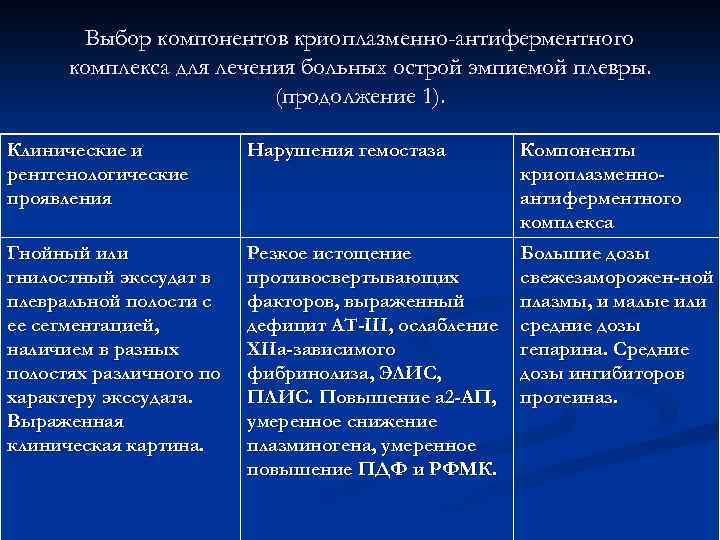 Выбор компонентов криоплазменно-антиферментного комплекса для лечения больных острой эмпиемой плевры. (продолжение 1).

| Клинические и рентгенологические проявления | Нарушения гемостаза | Компоненты криоплазменно-антиферментного комплекса |
|---|---|---|
| Гнойный или гнилостный экссудат в плевральной полости с ее сегментацией, наличием в разных полостях различного по характеру экссудата. Выраженная клиническая картина. | Резкое истощение противосвертывающих факторов, выраженный дефицит АТ-III, ослабление XIIа-зависимого фибринолиза, ЭЛИС, ПЛИС. Повышение а2-АП, умеренное снижение плазминогена, умеренное повышение ПДФ и РФМК. | Большие дозы свежезаморожен-ной плазмы, и малые или средние дозы гепарина. Средние дозы ингибиторов протеиназ. |